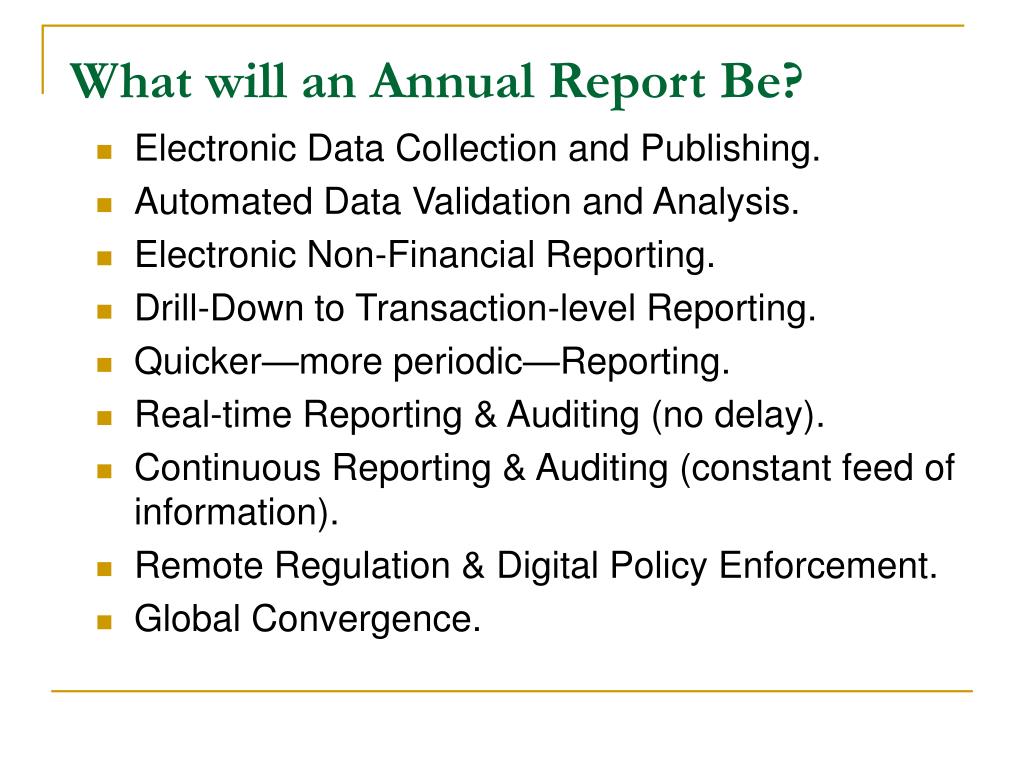 What will an Annual Report Be?

- Electronic Data Collection and Publishing.
- Automated Data Validation and Analysis.
- Electronic Non-Financial Reporting.
- Drill-Down to Transaction-level Reporting.
- Quicker—more periodic—Reporting.
- Real-time Reporting & Auditing (no delay).
- Continuous Reporting & Auditing (constant feed of information).
- Remote Regulation & Digital Policy Enforcement.
- Global Convergence.